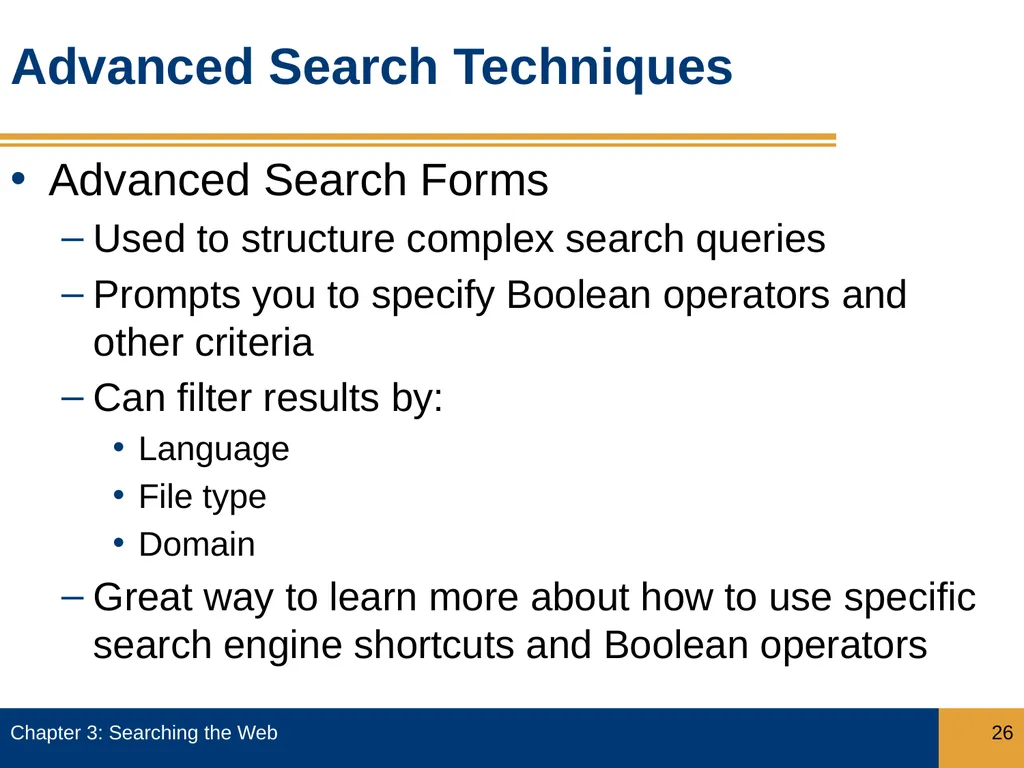 Advanced Search Techniques

• Advanced Search Forms
– Used to structure complex search queries
– Prompts you to specify Boolean operators and other criteria
– Can filter results by:
• Language
• File type
• Domain
– Great way to learn more about how to use specific search engine shortcuts and Boolean operators

Chapter 3: Searching the Web

26